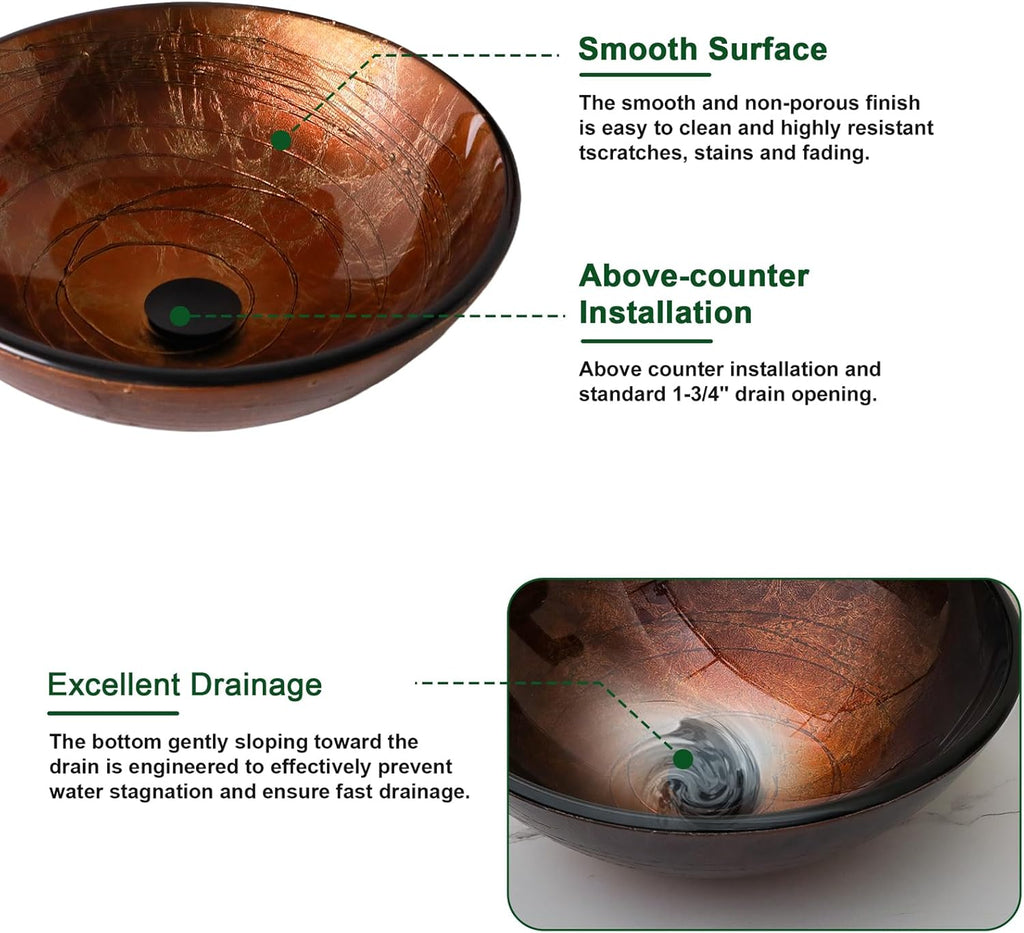 Smooth Surface

The smooth and non-porous finish is easy to clean and highly resistant tscratches, stains and fading.

Above-counter Installation

Above counter installation and standard 1-3/4" drain opening.

Excellent Drainage

The bottom gently sloping toward the drain is engineered to effectively prevent water stagnation and ensure fast drainage.